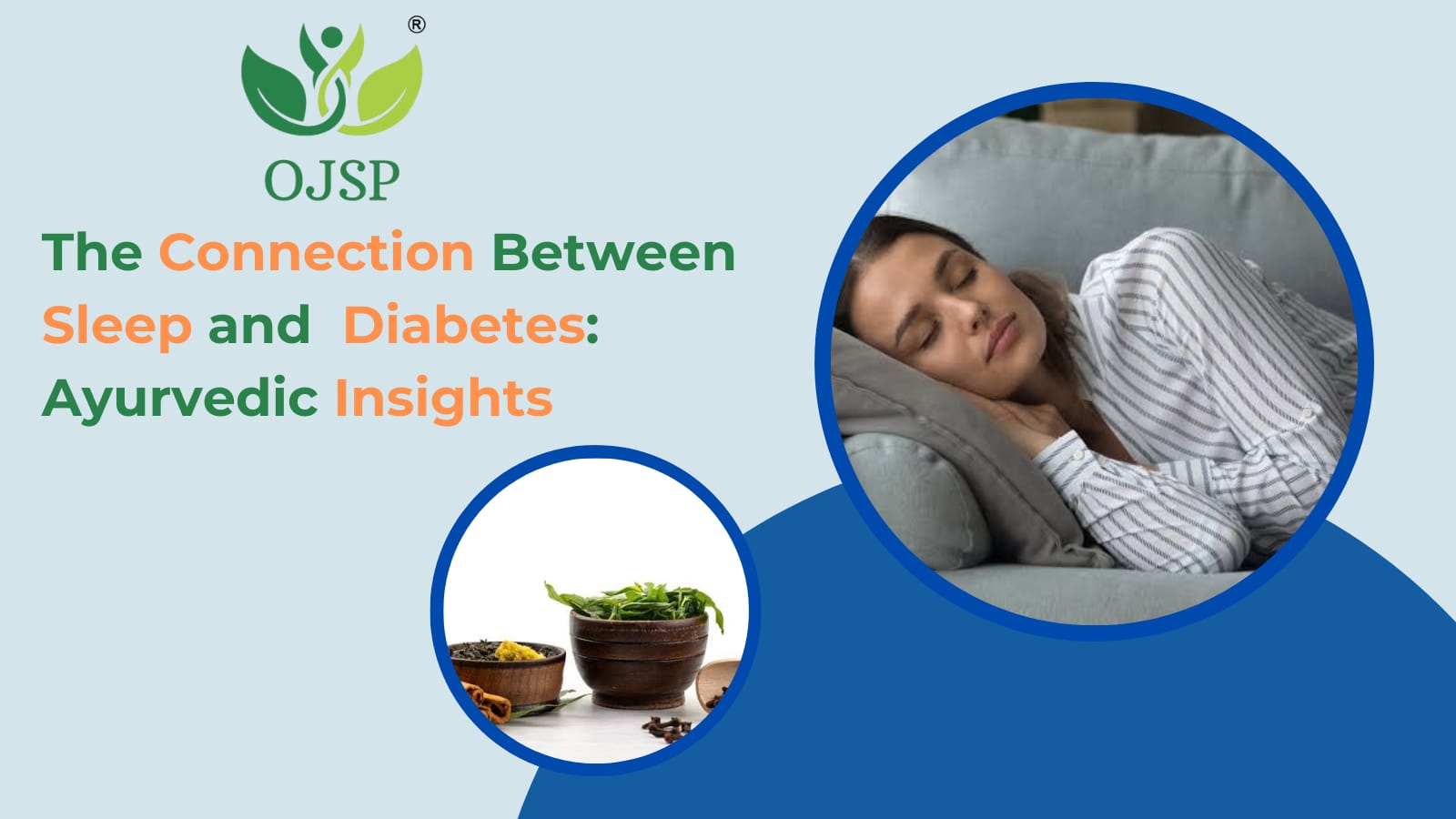 ®
OJSP
The Connection Between Sleep and Diabetes: Ayurvedic Insights